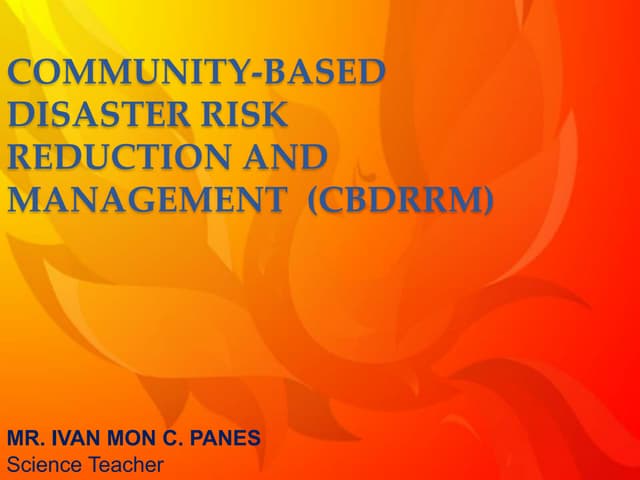 COMMUNITY-BASED DISASTER RISK REDUCTION AND MANAGEMENT (CBDRRM)

MR. IVAN MON C. PANES
Science Teacher